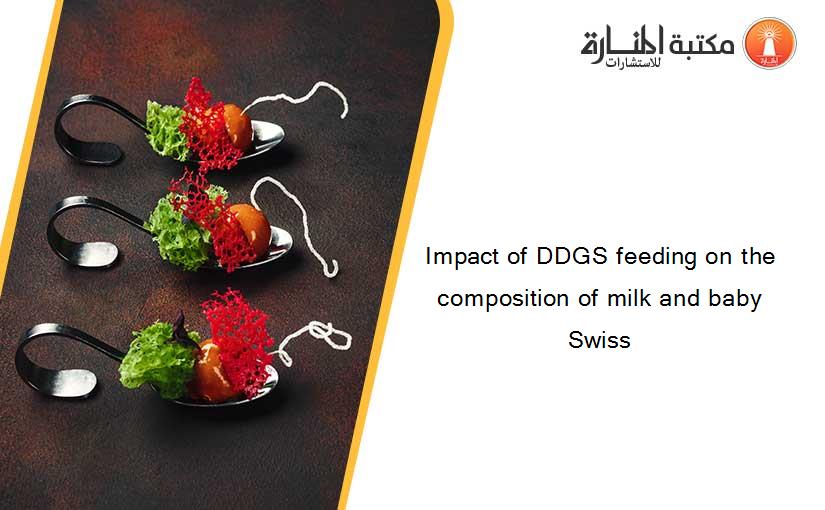 مكتبة المنارة للاستشارات

Impact of DDGS feeding on the composition of milk and baby Swiss